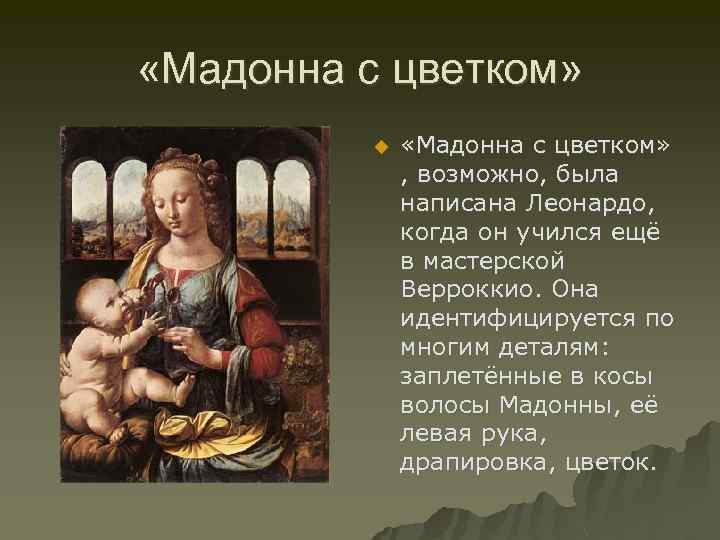 «Мадонна с цветком»

«Мадонна с цветком» , возможно, была написана Леонардо, когда он учился ещё в мастерской Верроккио. Она идентифицируется по многим деталям: заплетённые в косы волосы Мадонны, её левая рука, драпировка, цветок.